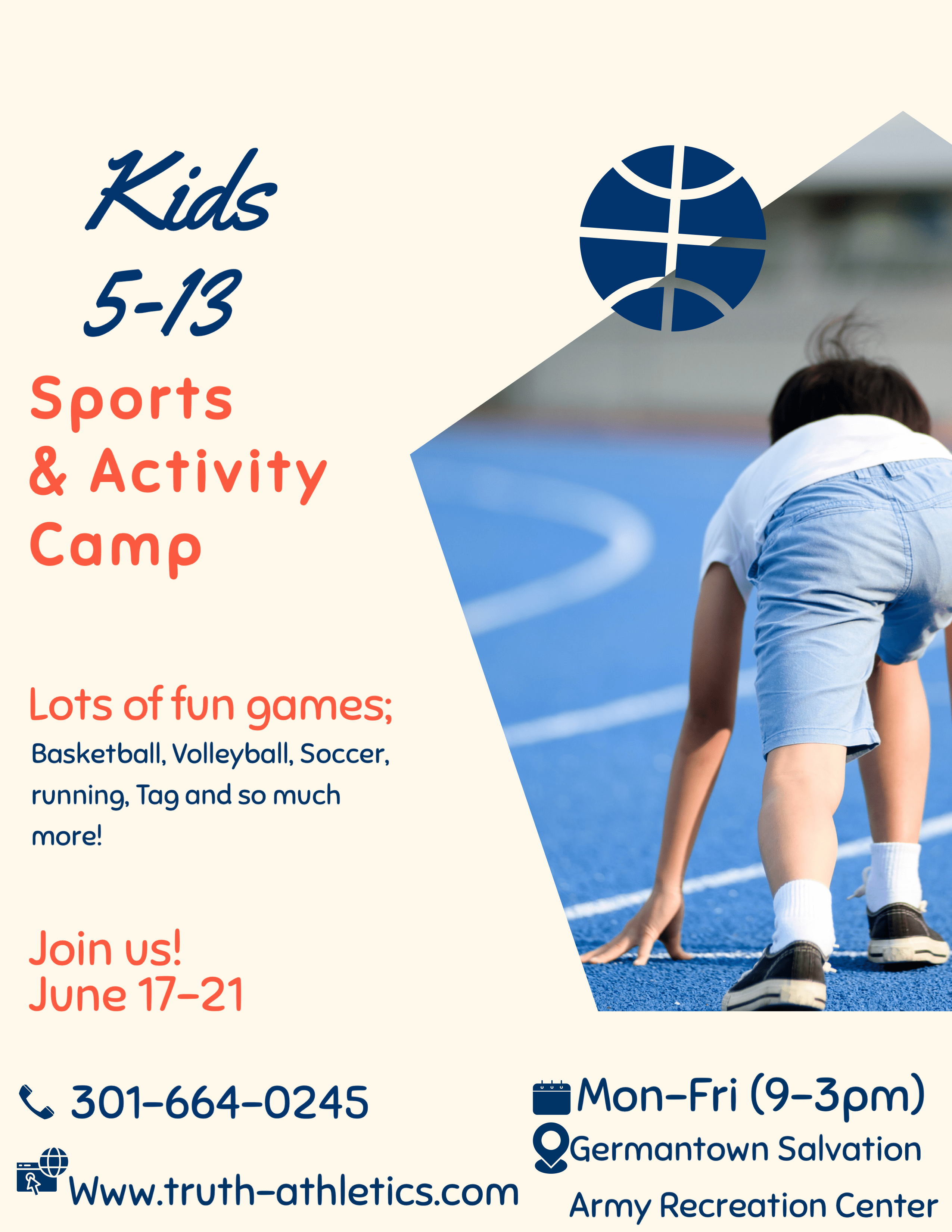 Kids
5-13

Sports
& Activity
Camp

Lots of fun games;
Basketball, Volleyball, Soccer, running, Tag and so much more!

Join us!
June 17-21

301-664-0245

Www.truth-athletics.com

Mon-Fri (9-3pm)
Germantown Salvation Army Recreation Center